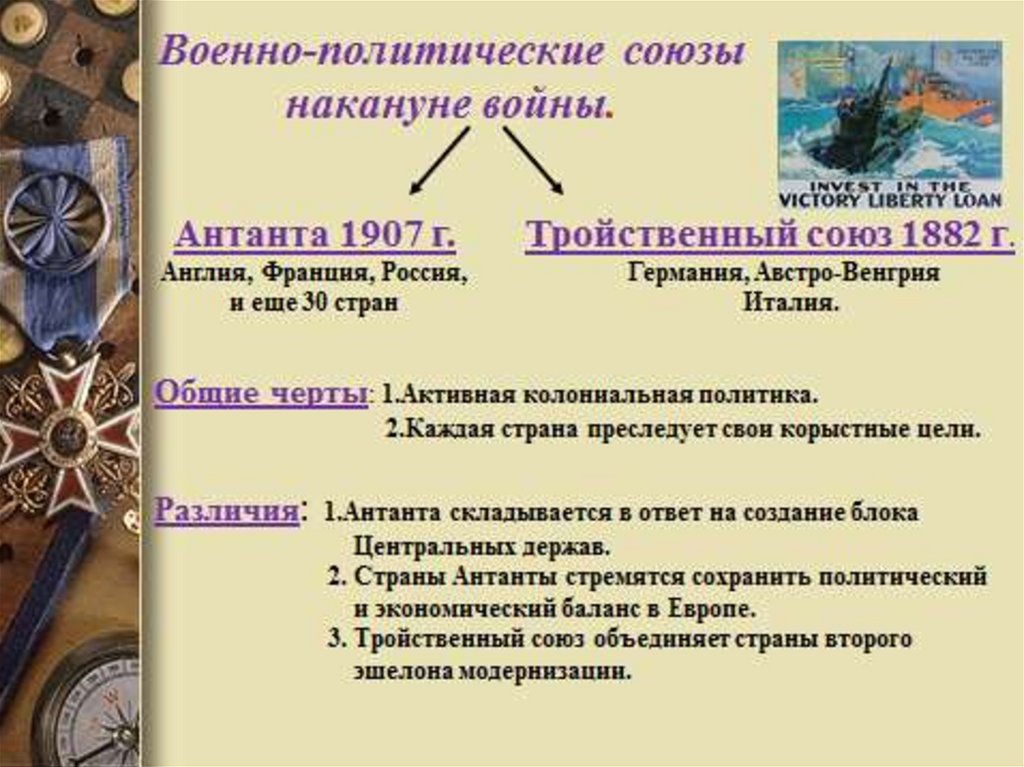 Военно-политические союзы накануне войны.

INVEST IN THE VICTORY LIBERTY LOAN

Антанта 1907 г.
Англия, Франция, Россия, и еще 30 стран

Тройственный союз 1882 г.
Германия, Австро-Венгрия Италия.

Общие черты: 1.Активная колониальная политика.
2.Каждая страна преследует свои корыстные цели.

Различия: 1.Антанта складывается в ответ на создание блока Центральных держав.
2. Страны Антанты стремятся сохранить политический и экономический баланс в Европе.
3. Тройственный союз объединяет страны второго эшелона модернизации.